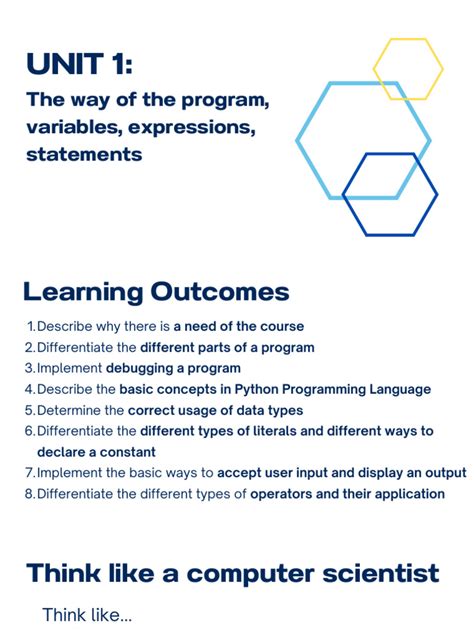 UNIT 1:

The way of the program, variables, expressions, statements

Learning Outcomes

1. Describe why there is a need of the course
2. Differentiate the different parts of a program
3. Implement debugging a program
4. Describe the basic concepts in Python Programming Language
5. Determine the correct usage of data types
6. Differentiate the different types of literals and different ways to declare a constant
7. Implement the basic ways to accept user input and display an output
8. Differentiate the different types of operators and their application

Think like a computer scientist

Think like...